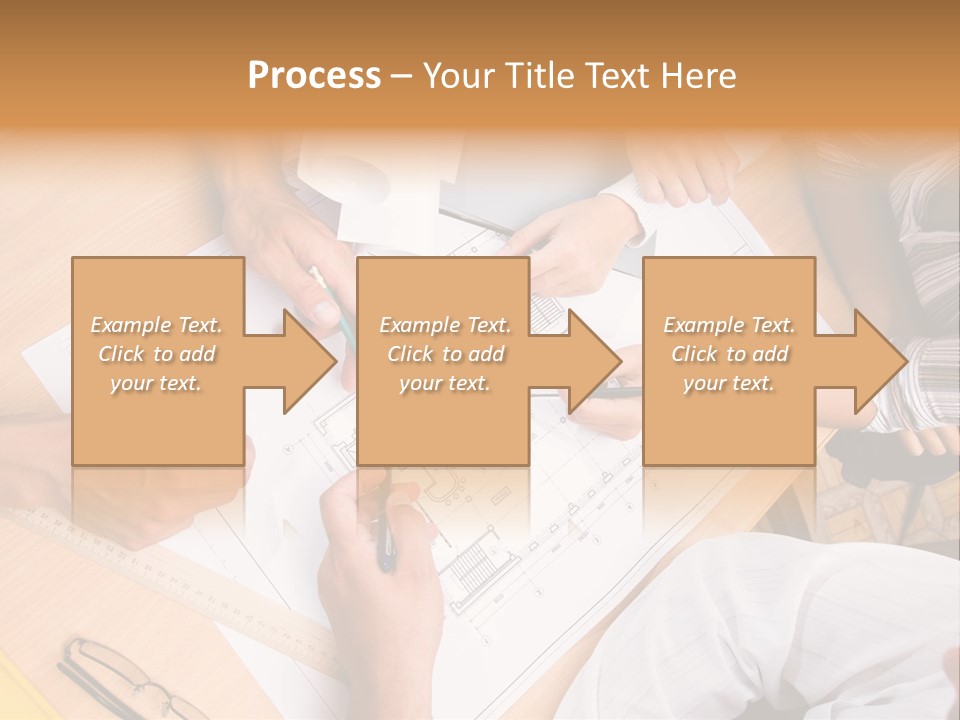 Process – Your Title Text Here

Example Text. Click to add your text.

Example Text. Click to add your text.

Example Text. Click to add your text.